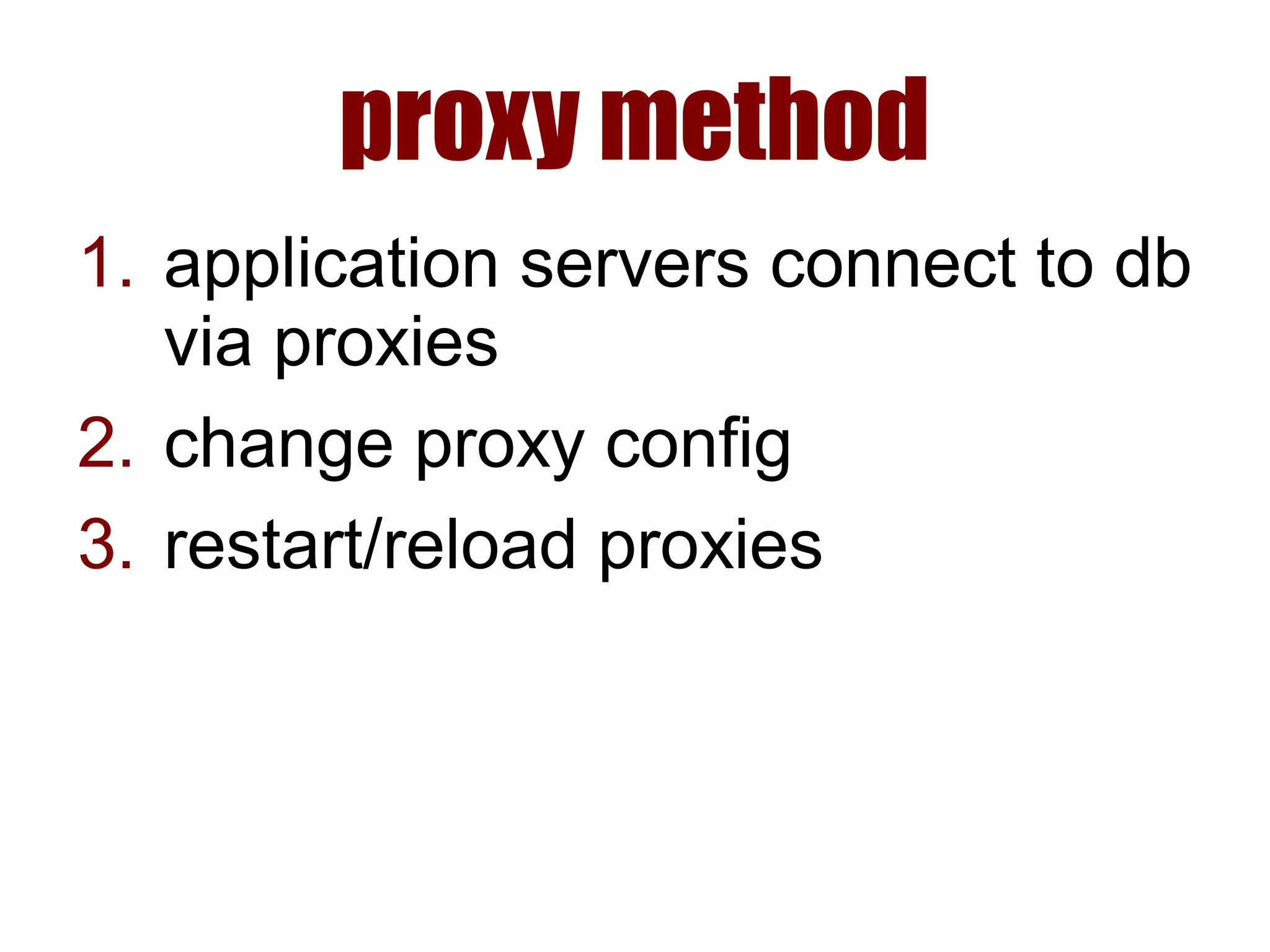 proxy method

1. application servers connect to db via proxies
2. change proxy config
3. restart/reload proxies